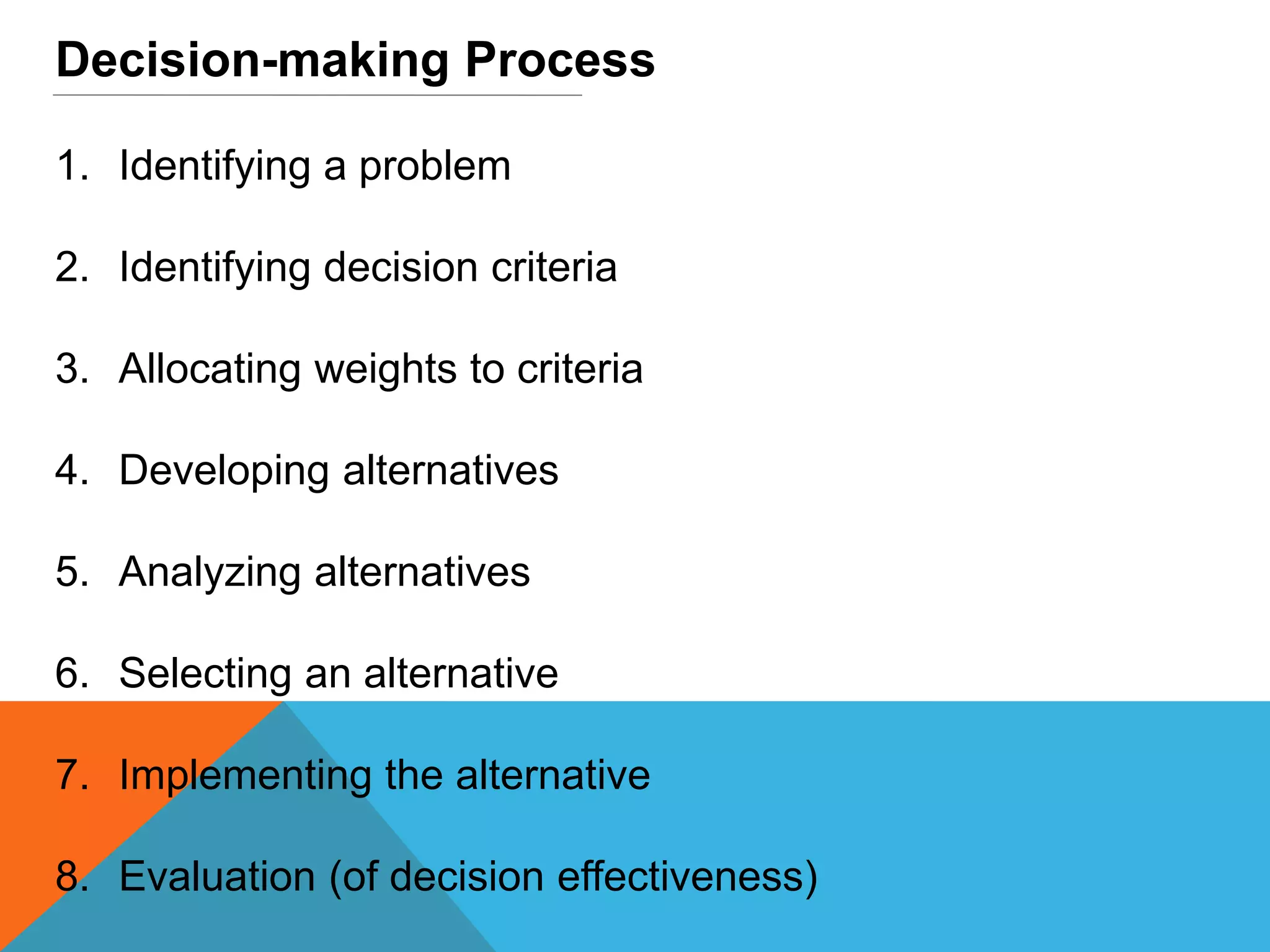 Decision-making Process

1. Identifying a problem

2. Identifying decision criteria

3. Allocating weights to criteria

4. Developing alternatives

5. Analyzing alternatives

6. Selecting an alternative

7. Implementing the alternative

8. Evaluation (of decision effectiveness)